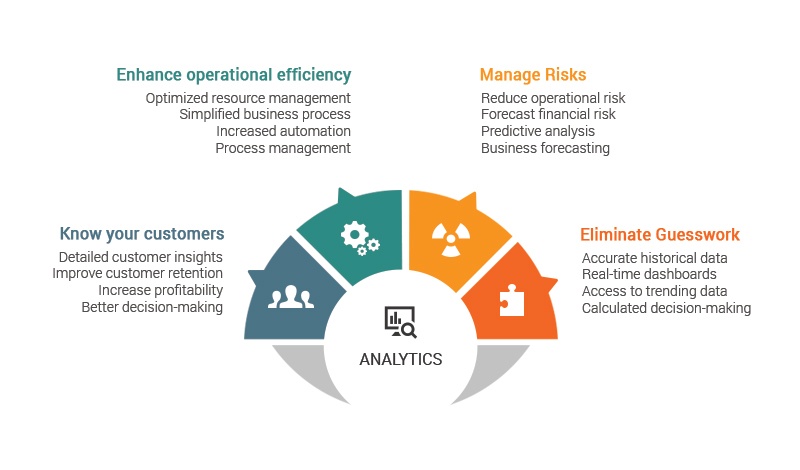 Enhance operational efficiency
Optimized resource management
Simplified business process
Increased automation
Process management

Manage Risks
Reduce operational risk
Forecast financial risk
Predictive analysis
Business forecasting

Know your customers
Detailed customer insights
Improve customer retention
Increase profitability
Better decision-making

Eliminate Guesswork
Accurate historical data
Real-time dashboards
Access to trending data
Calculated decision-making

ANALYTICS